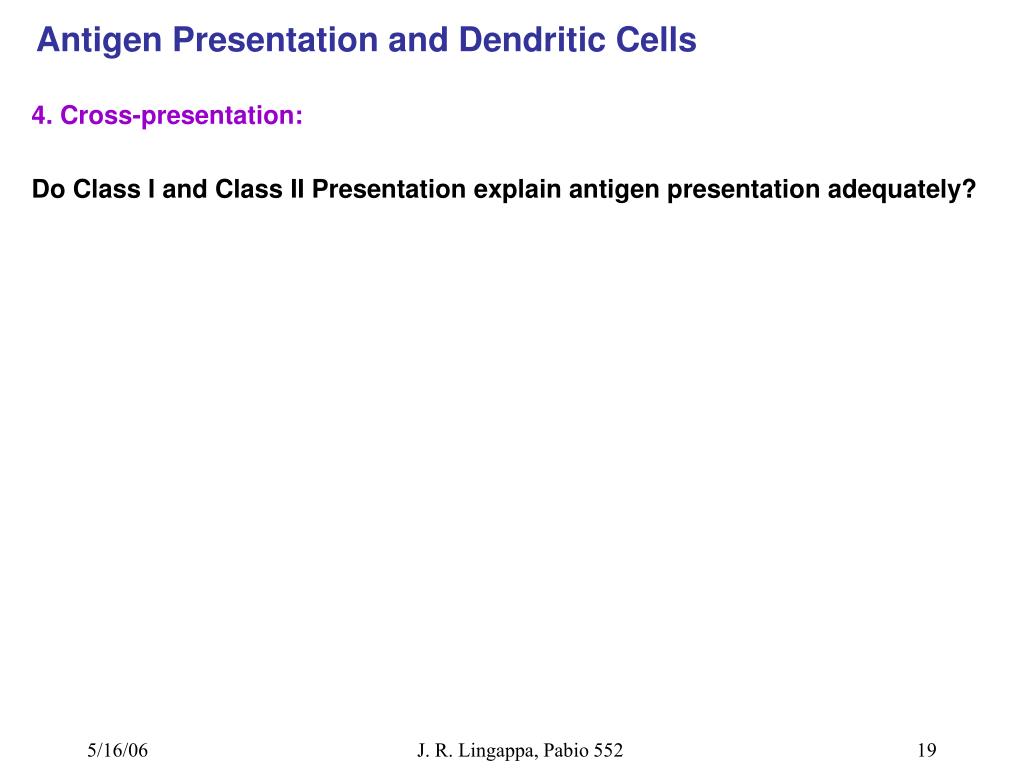 Antigen Presentation and Dendritic Cells

4. Cross-presentation:

Do Class I and Class II Presentation explain antigen presentation adequately?

5/16/06

J. R. Lingappa, Pabio 552

19